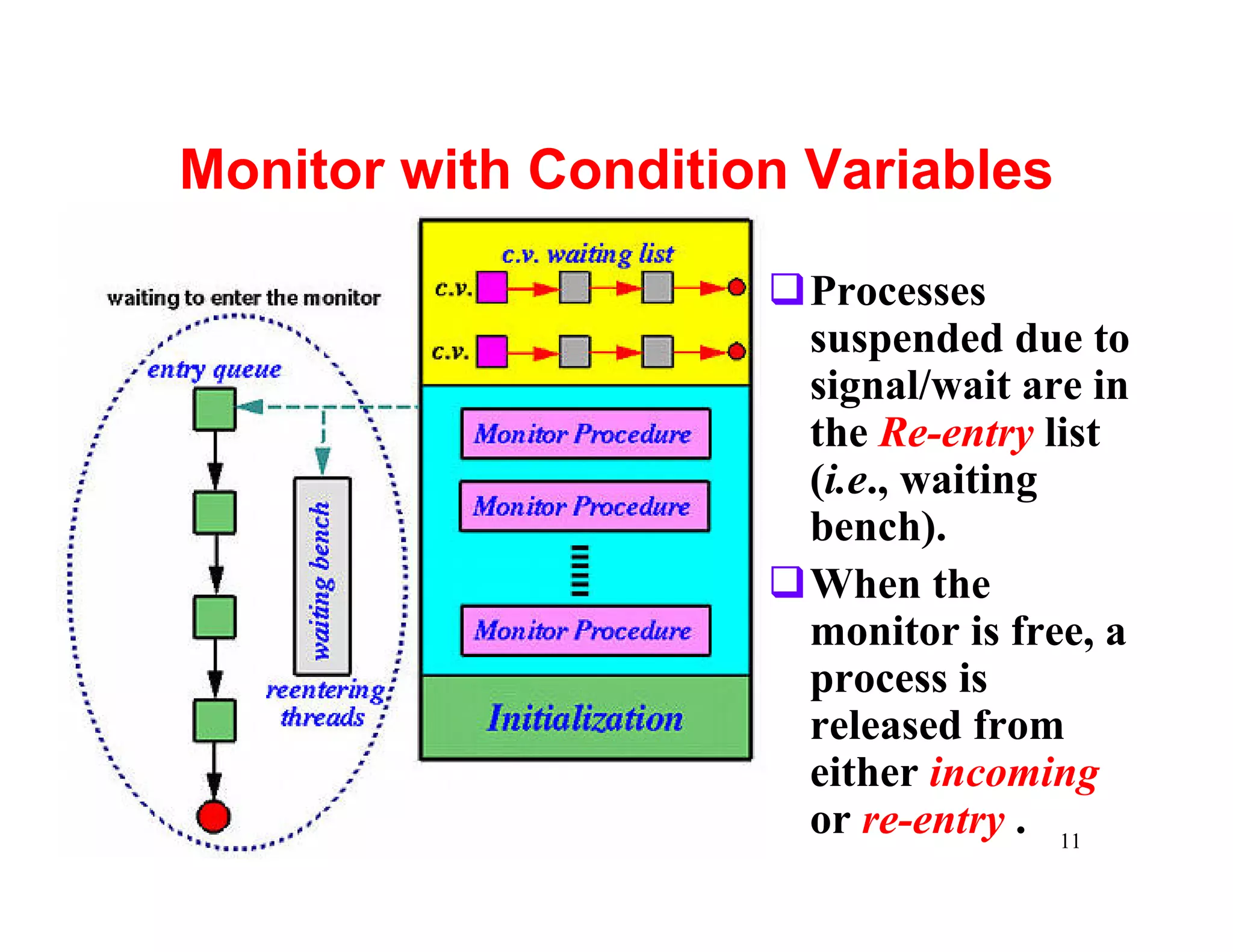 Monitor with Condition Variables

waiting to enter the monitor

entry queue

waiting bench

reentering threads

c.v. waiting list

c.v.

c.v.

Monitor Procedure

Monitor Procedure

Monitor Procedure

Initialization

❑ Processes suspended due to signal/wait are in the Re-entry list (i.e., waiting bench).

❑ When the monitor is free, a process is released from either incoming or re-entry .

11